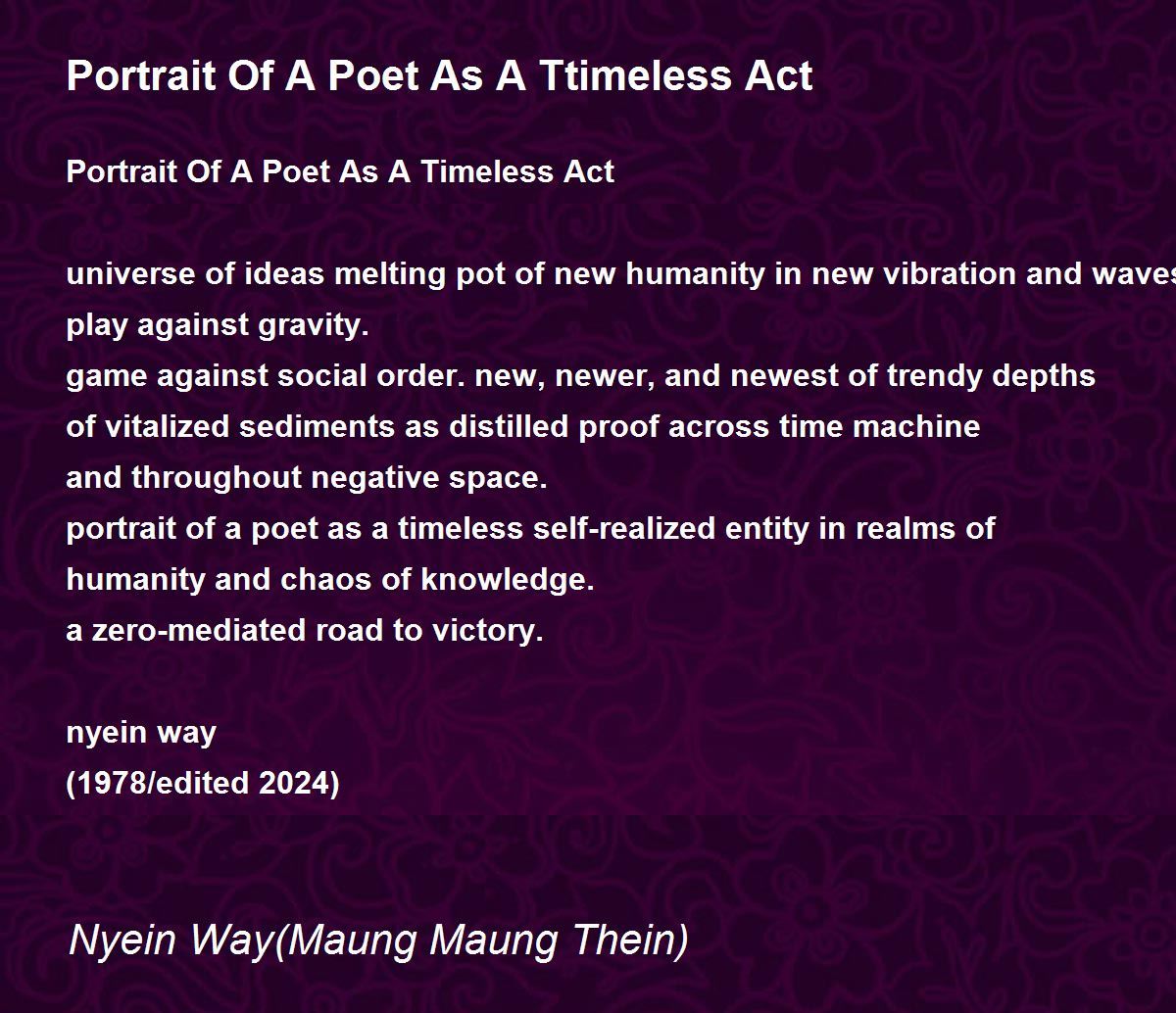 Portrait Of A Poet As A Ttimeless Act

Portrait Of A Poet As A Timeless Act

universe of ideas melting pot of new humanity in new vibration and waves
play against gravity.
game against social order. new, newer, and newest of trendy depths
of vitalized sediments as distilled proof across time machine
and throughout negative space.
portrait of a poet as a timeless self-realized entity in realms of
humanity and chaos of knowledge.
a zero-mediated road to victory.

nyein way
(1978/edited 2024)

Nyein Way(Maung Maung Thein)